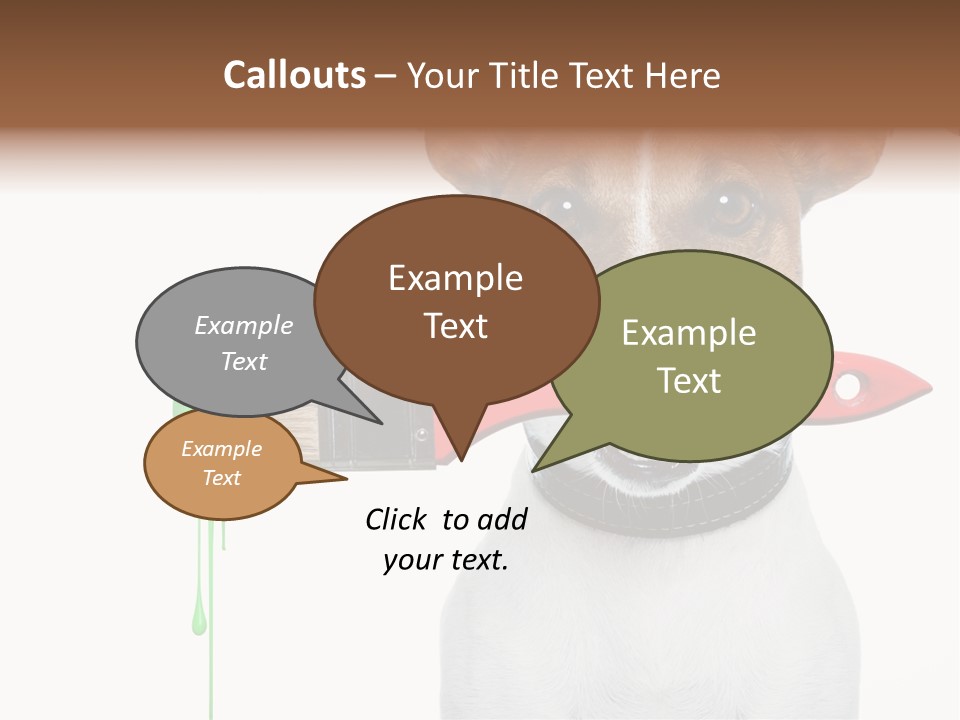 Callouts – Your Title Text Here

Example Text

Example Text

Example Text

Example Text

Click to add your text.